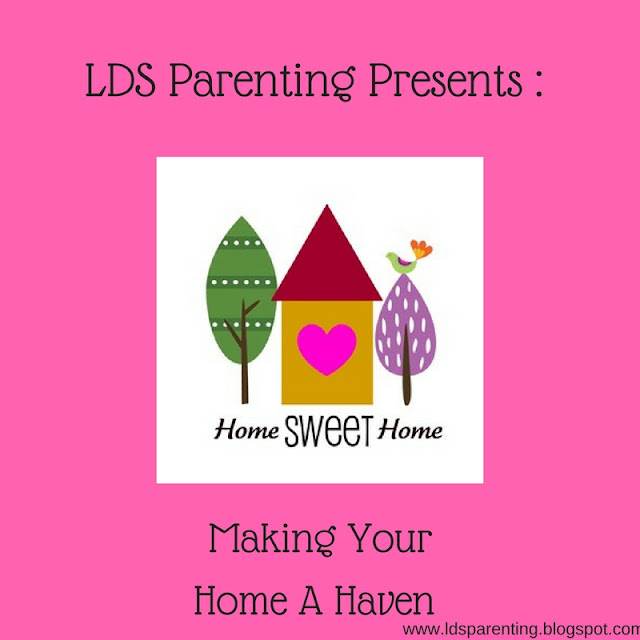 LDS Parenting Presents :

Home SWEET Home

Making Your Home A Haven

www.ldsparenting.blogspot.com